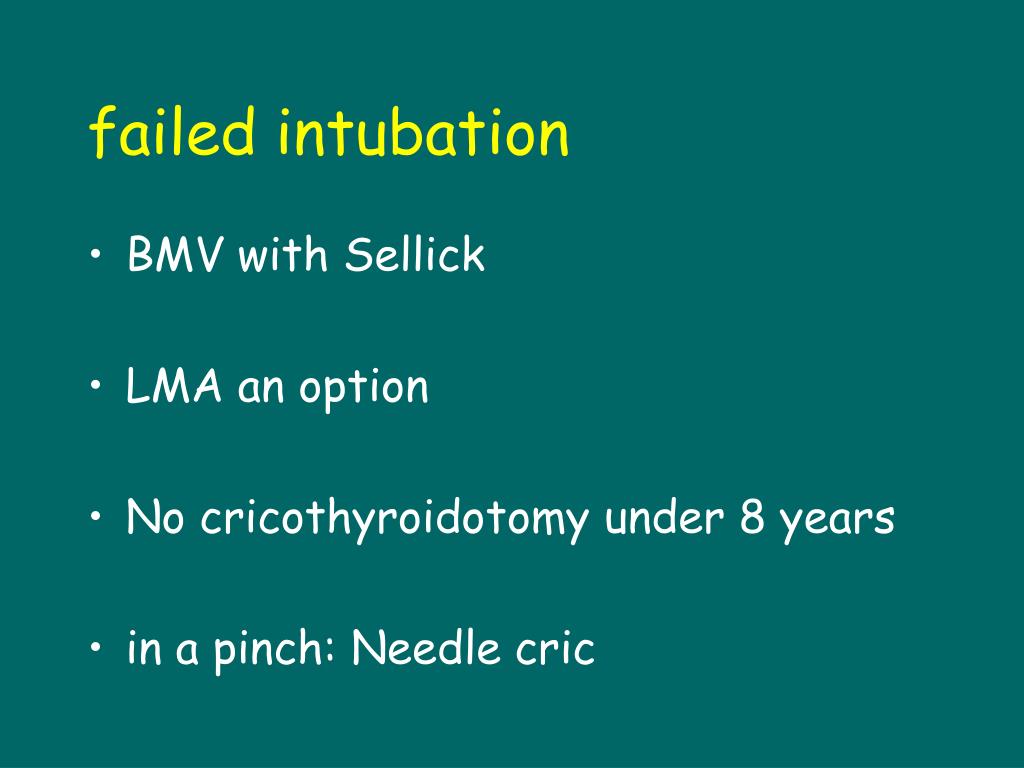 failed intubation

• BMV with Sellick

• LMA an option

• No cricothyroidotomy under 8 years

• in a pinch: Needle cric